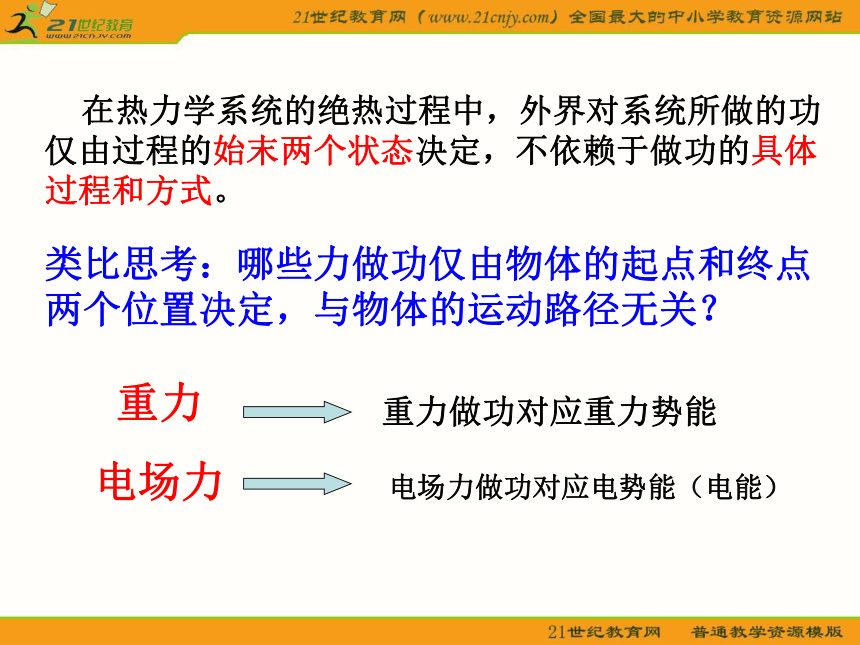 21世纪教育
www.21cnjy.com

21世纪教育网（www.21cnjy.com）全国最大的中小学教育资源网站

在热力学系统的绝热过程中，外界对系统所做的功仅由过程的始末两个状态决定，不依赖于做功的具体过程和方式。

类比思考：哪些力做功仅由物体的起点和终点两个位置决定，与物体的运动路径无关？

重力 重力做功对应重力势能

电场力 电场力做功对应电势能（电能）

21世纪教育网 普通教学资源模版